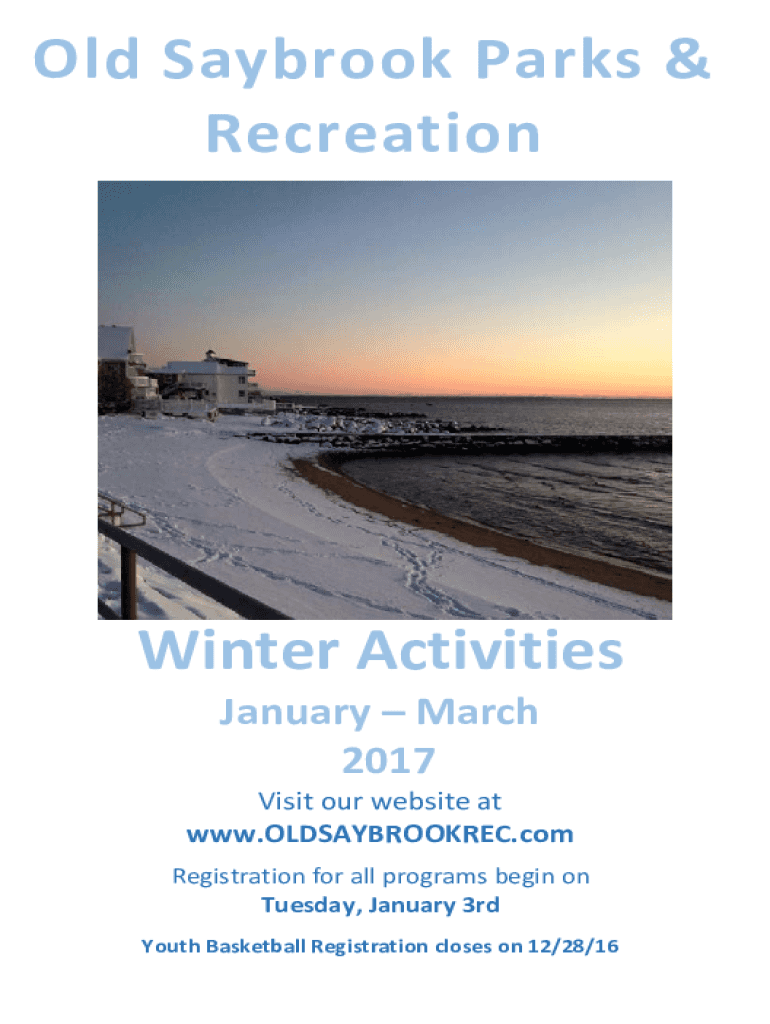 Old Saybrook Parks & Recreation

Winter Activities

January – March 2017

Visit our website at
www.OLDSAYBROOKREC.com

Registration for all programs begin on
Tuesday, January 3rd

Youth Basketball Registration closes on 12/28/16